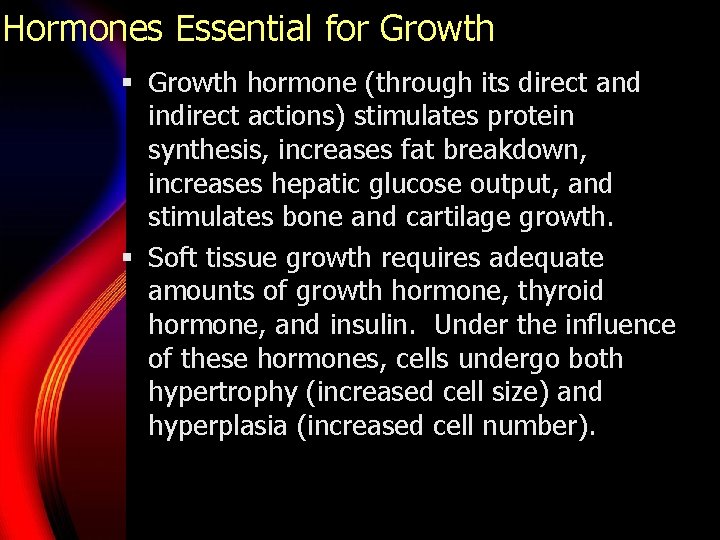 Hormones Essential for Growth

▪ Growth hormone (through its direct and indirect actions) stimulates protein synthesis, increases fat breakdown, increases hepatic glucose output, and stimulates bone and cartilage growth.

▪ Soft tissue growth requires adequate amounts of growth hormone, thyroid hormone, and insulin. Under the influence of these hormones, cells undergo both hypertrophy (increased cell size) and hyperplasia (increased cell number).